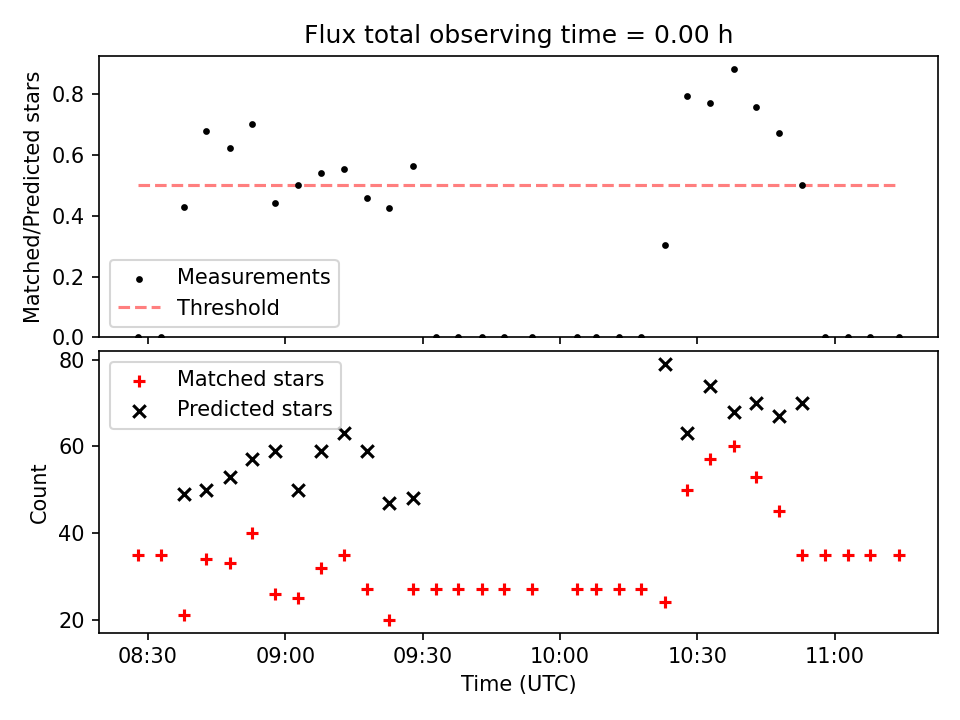 Flux total observing time = 0.00 h

Matched/Predicted stars

0.8
0.6
0.4
0.2
0.0

Measurements
Threshold

Matched stars
Predicted stars

Count

80
60
40
20

08:30
09:00
09:30
10:00
10:30
11:00

Time (UTC)